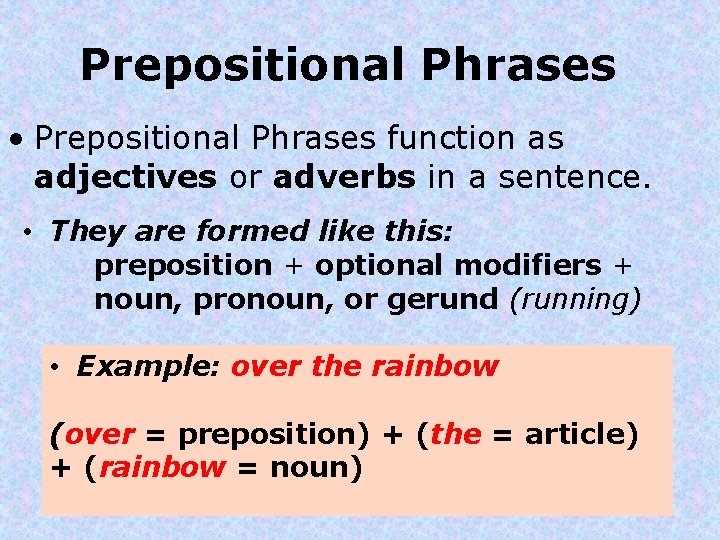 Prepositional Phrases

• Prepositional Phrases function as adjectives or adverbs in a sentence.

• They are formed like this:
preposition + optional modifiers + noun, pronoun, or gerund (running)

• Example: over the rainbow

(over = preposition) + (the = article) + (rainbow = noun)